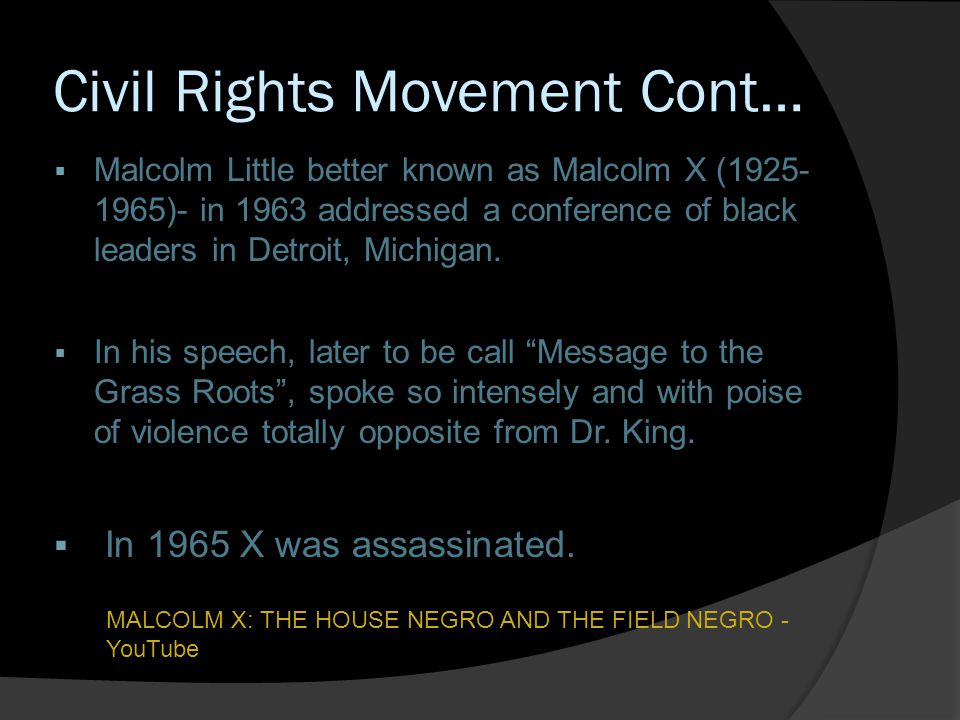 Civil Rights Movement Cont…

▪ Malcolm Little better known as Malcolm X (1925-1965)- in 1963 addressed a conference of black leaders in Detroit, Michigan.

▪ In his speech, later to be call “Message to the Grass Roots”, spoke so intensely and with poise of violence totally opposite from Dr. King.

▪ In 1965 X was assassinated.

MALCOLM X: THE HOUSE NEGRO AND THE FIELD NEGRO - YouTube